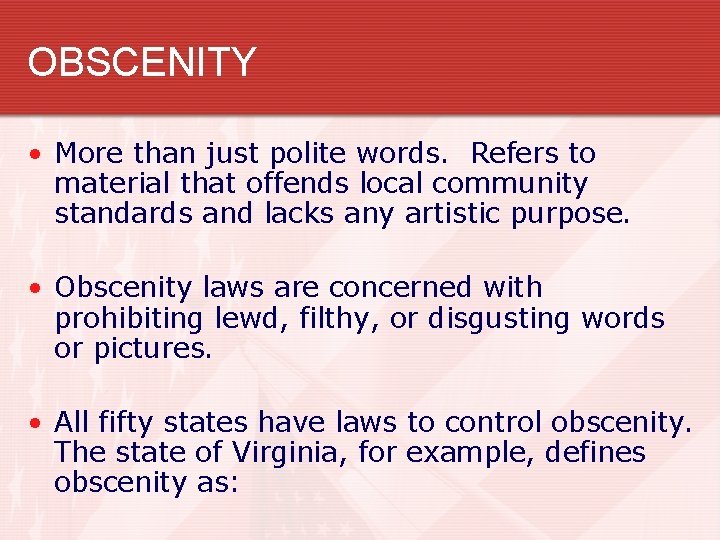 OBSCENITY

• More than just polite words.  Refers to material that offends local community standards and lacks any artistic purpose.

• Obscenity laws are concerned with prohibiting lewd, filthy, or disgusting words or pictures.

• All fifty states have laws to control obscenity. The state of Virginia, for example, defines obscenity as: